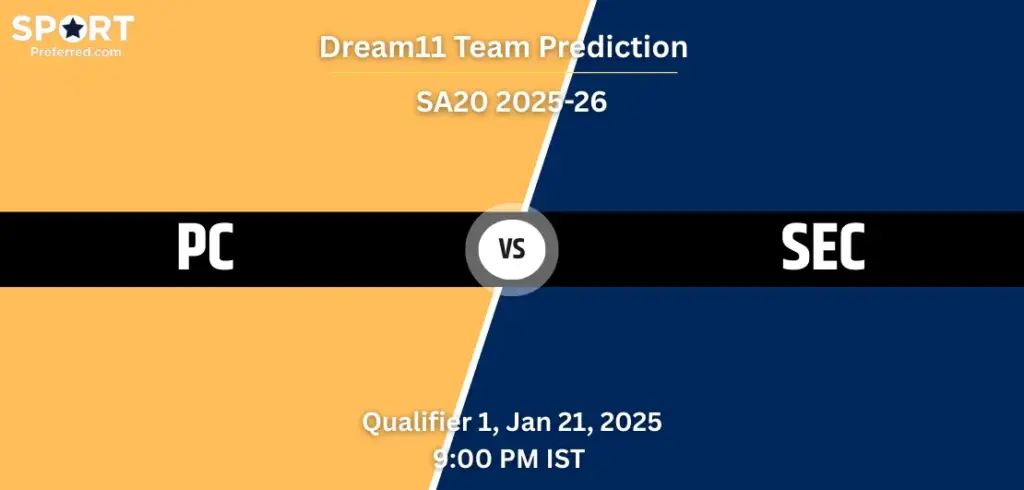 SPORT Preferred.com

Dream11 Team Prediction

SA20 2025-26

PC

VS

SEC

Qualifier 1, Jan 21, 2025
9:00 PM IST